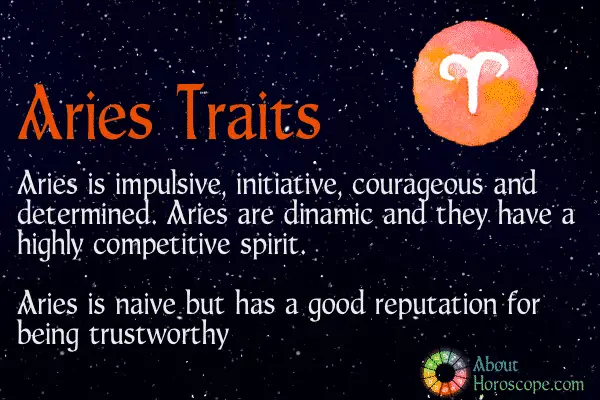 Aries Traits

Aries is impulsive, initiative, courageous and determined. Aries are dinamic and they have a highly competitive spirit.

Aries is naive but has a good reputation for being trustworthy

About Horoscope.com